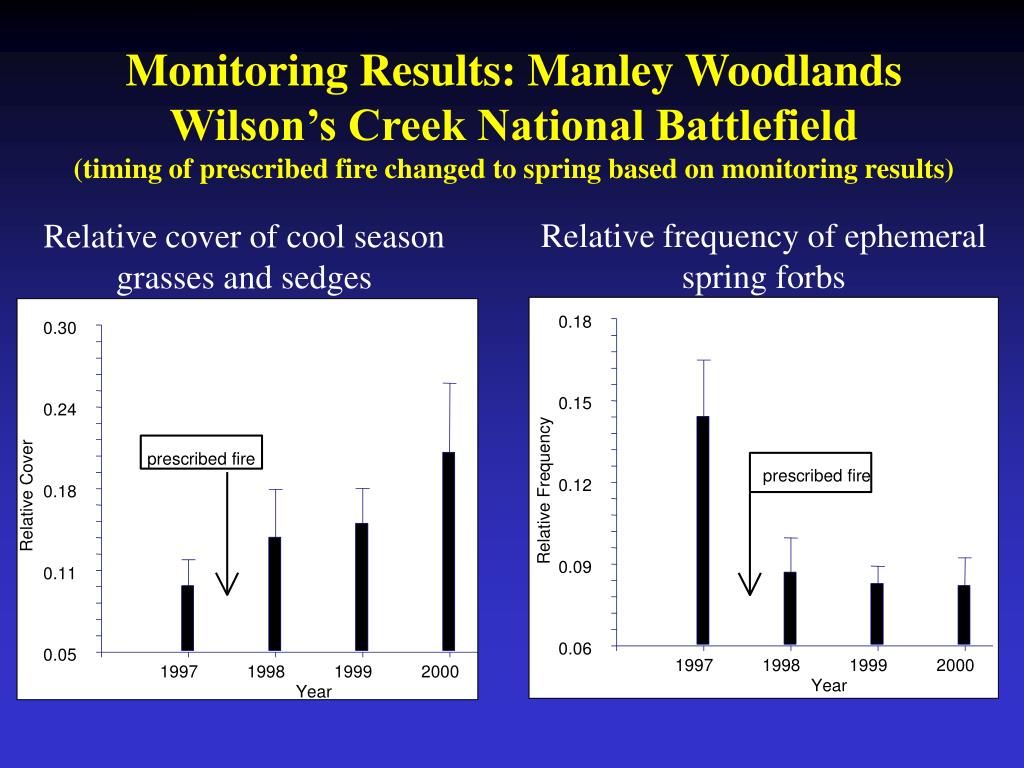 Monitoring Results: Manley Woodlands
Wilson's Creek National Battlefield
(timing of prescribed fire changed to spring based on monitoring results)

Relative cover of cool season grasses and sedges

0.30
0.24
0.18
0.11
0.05
Relative Cover
prescribed fire
1997
1998
1999
2000
Year

Relative frequency of ephemeral spring forbs

0.18
0.15
0.12
0.09
0.06
Relative Frequency
prescribed fire
1997
1998
1999
2000
Year